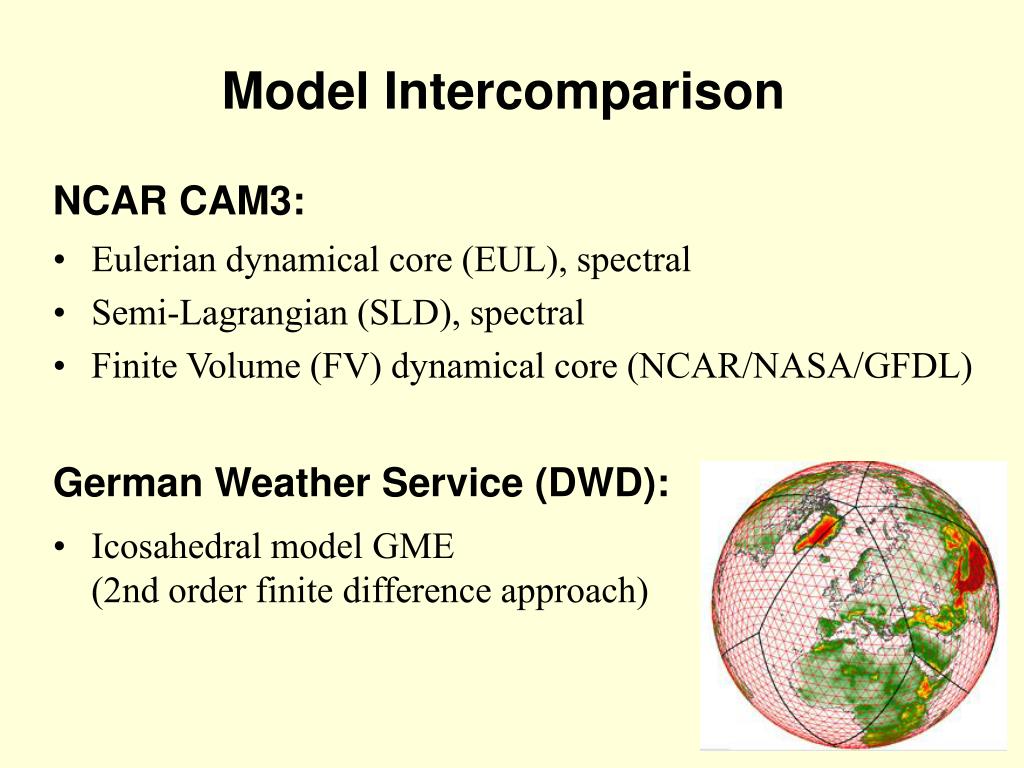 Model Intercomparison

NCAR CAM3:

• Eulerian dynamical core (EUL), spectral
• Semi-Lagrangian (SLD), spectral
• Finite Volume (FV) dynamical core (NCAR/NASA/GFDL)

German Weather Service (DWD):

• Icosahedral model GME
(2nd order finite difference approach)